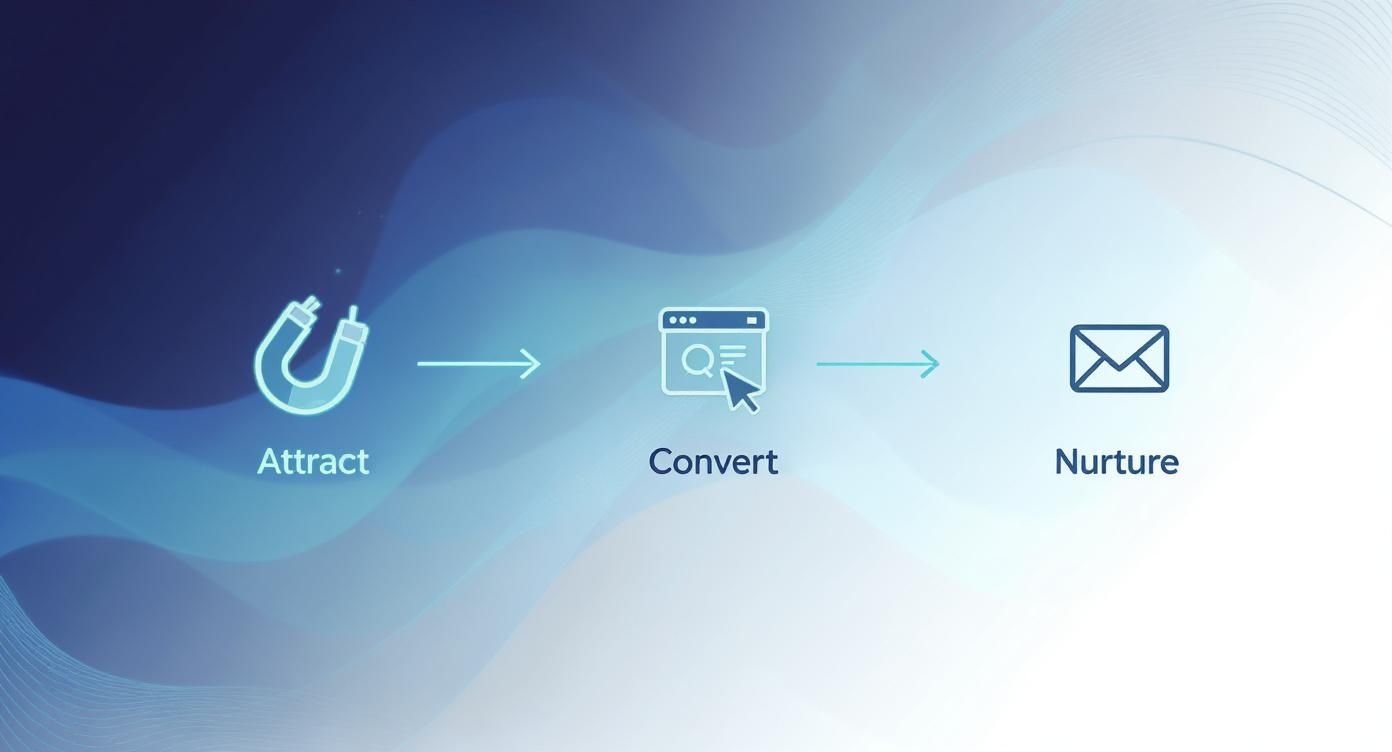 Attract

Convert

Nurture